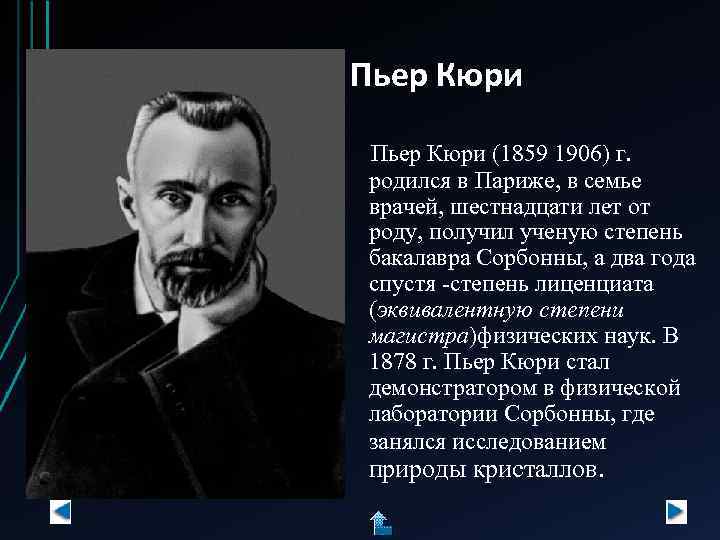 Пьер Кюри

Пьер Кюри (1859 1906) г. родился в Париже, в семье врачей, шестнадцати лет от роду, получил ученую степень бакалавра Сорбонны, а два года спустя -степень лиценциата (эквивалентную степени магистра)физических наук. В 1878 г. Пьер Кюри стал демонстратором в физической лаборатории Сорбонны, где занялся исследованием природы кристаллов.